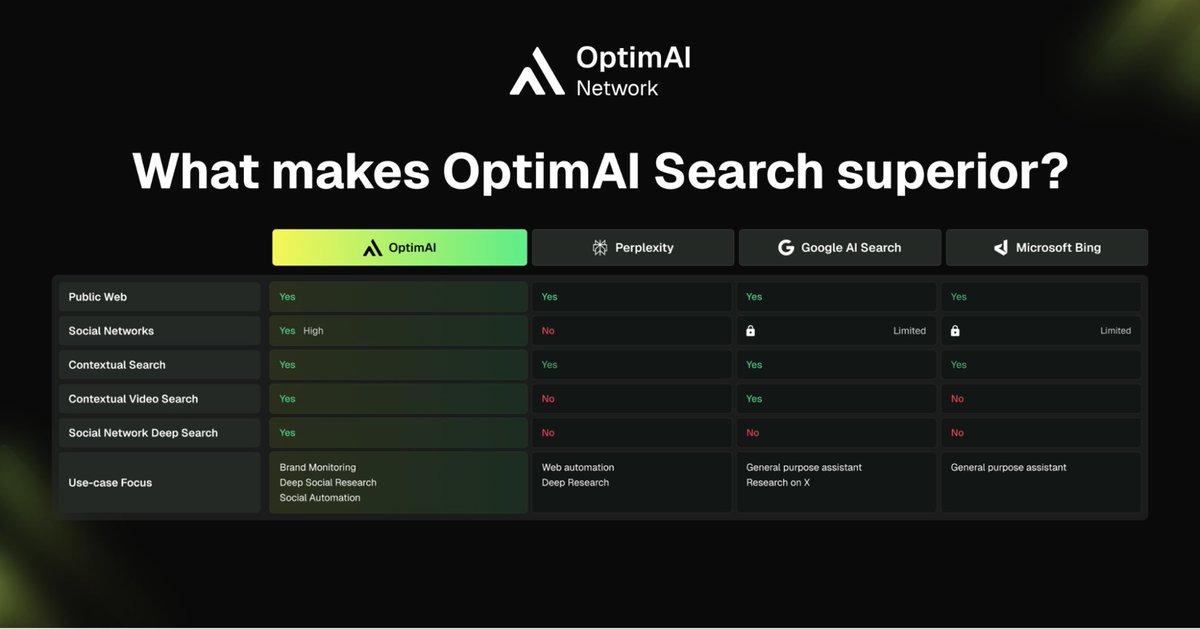 OptimAI Network

What makes OptimAI Search superior?

| | OptimAI | Perplexity | Google AI Search | Microsoft Bing |
|---|---|---|---|---|
| Public Web | Yes | Yes | Yes | Yes |
| Social Networks | Yes High | No | Limited | Limited |
| Contextual Search | Yes | Yes | Yes | Yes |
| Contextual Video Search | Yes | No | Yes | No |
| Social Network Deep Search | Yes | No | No | No |
| Use-case Focus | Brand Monitoring Deep Social Research Social Automation | Web automation Deep Research | General purpose assistant Research on X | General purpose assistant |